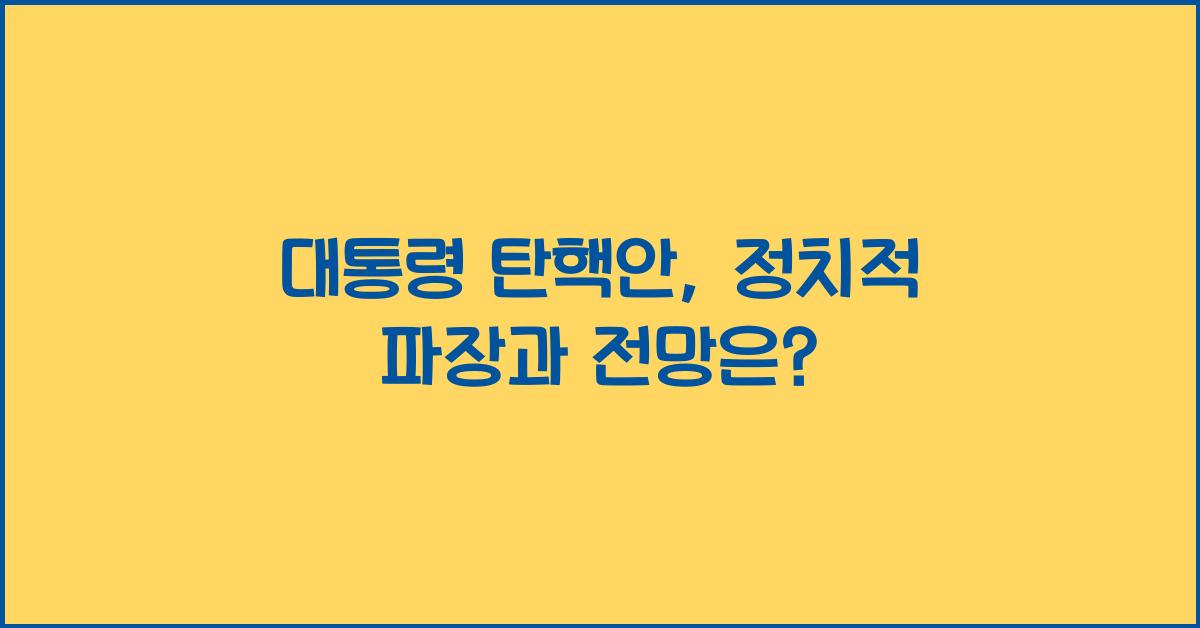 대통령 탄핵안, 정치적 파장과 전망은?